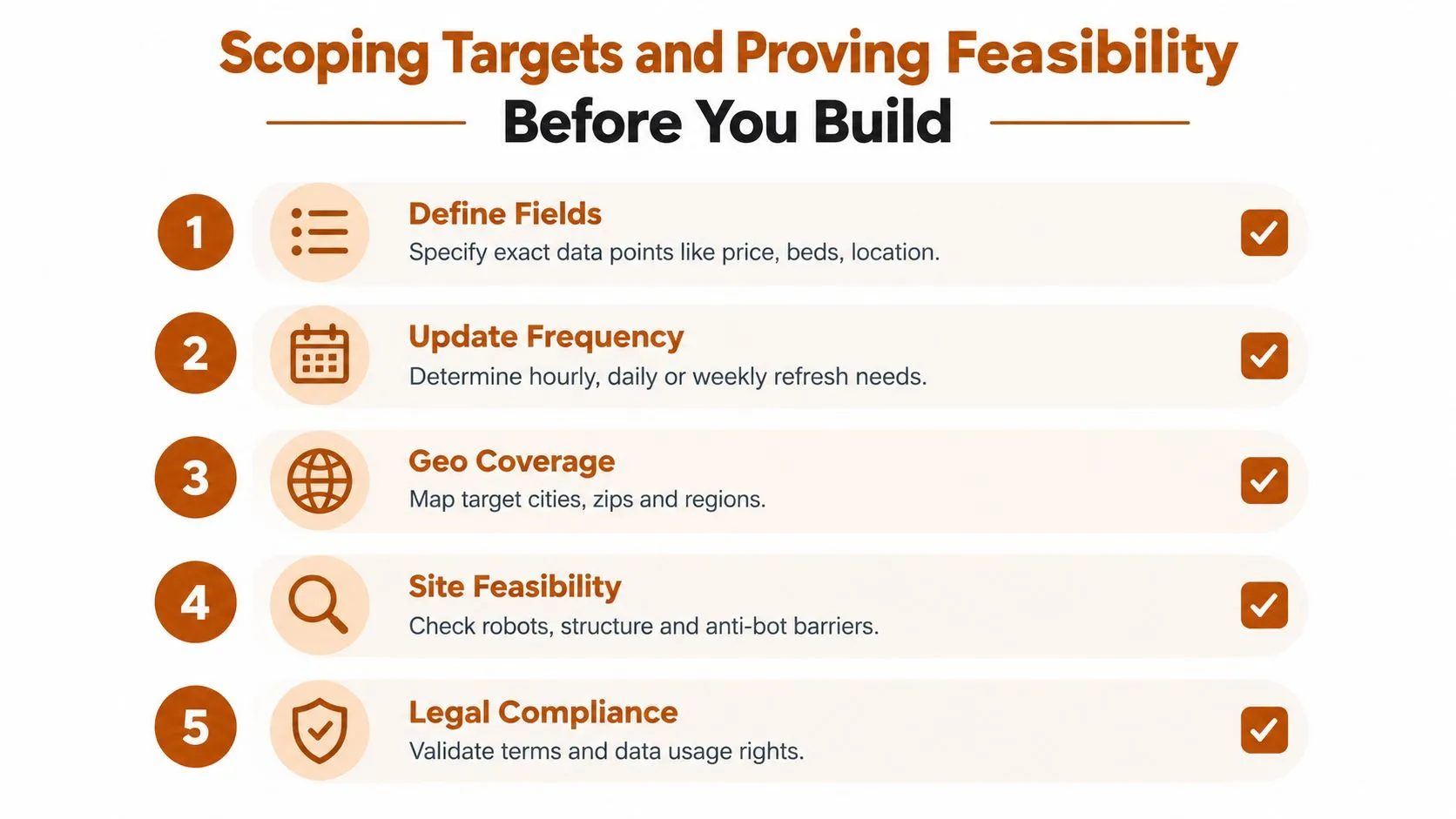 Scoping Targets and Proving Feasibility
Before You Build

1
Define Fields
Specify exact data points like price, beds, location.

2
Update Frequency
Determine hourly, daily or weekly refresh needs.

3
Geo Coverage
Map target cities, zips and regions.

4
Site Feasibility
Check robots, structure and anti-bot barriers.

5
Legal Compliance
Validate terms and data usage rights.